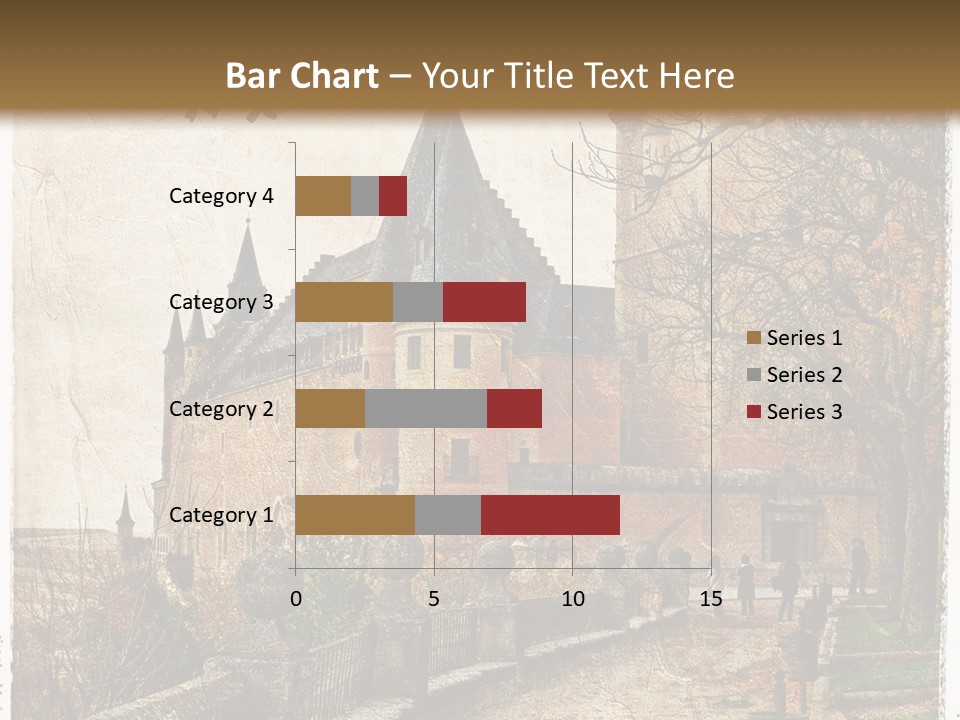 Bar Chart – Your Title Text Here

Category 4
Category 3
Category 2
Category 1

0
5
10
15

Series 1
Series 2
Series 3